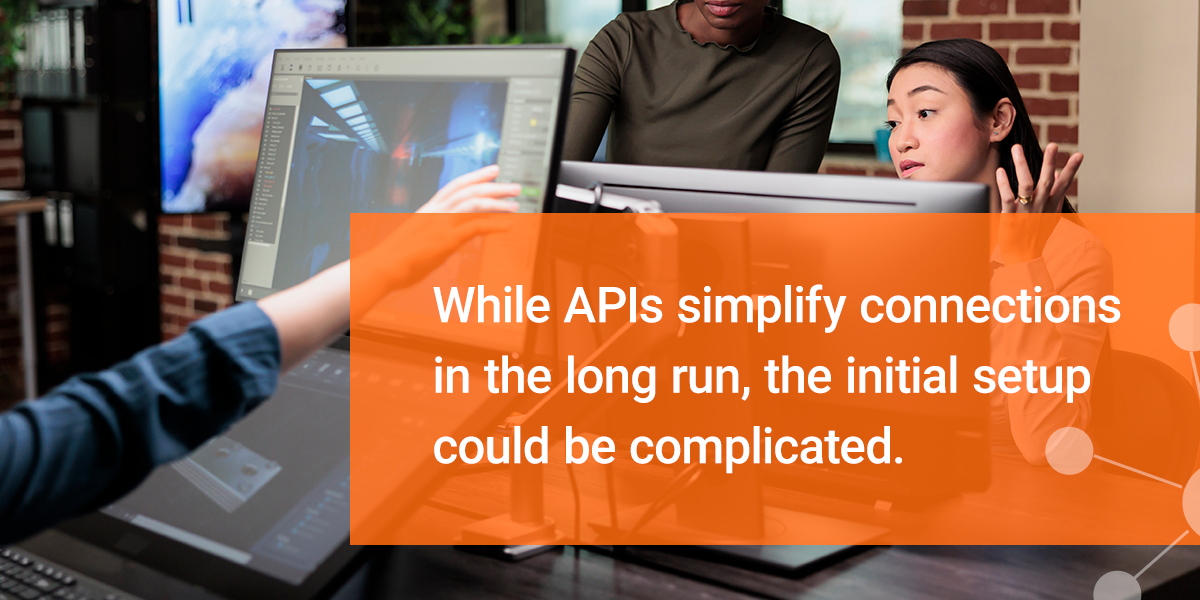 While APIs simplify connections in the long run, the initial setup could be complicated.